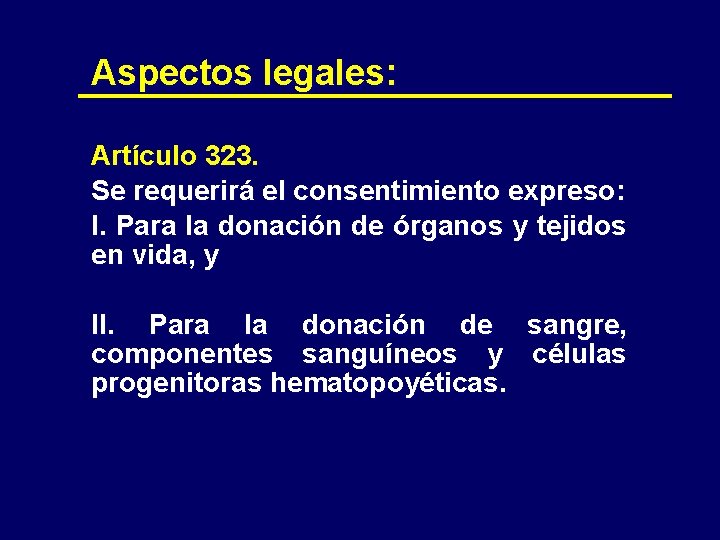 Aspectos legales:

Artículo 323.

Se requerirá el consentimiento expreso:

I. Para la donación de órganos y tejidos en vida, y

II. Para la donación de sangre, componentes sanguíneos y células progenitoras hematopoyéticas.